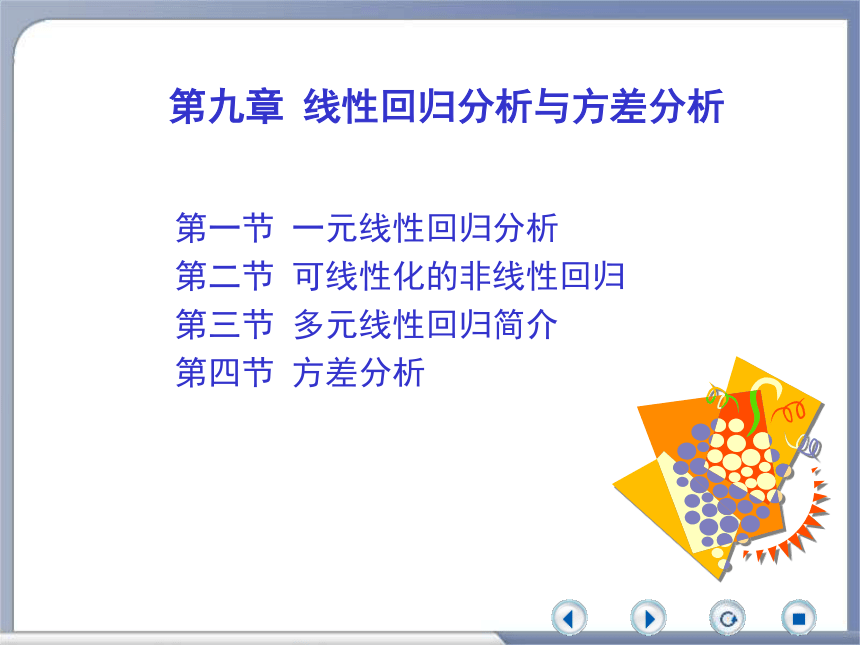 第九章 线性回归分析与方差分析

第一节 一元线性回归分析
第二节 可线性化的非线性回归
第三节 多元线性回归简介
第四节 方差分析